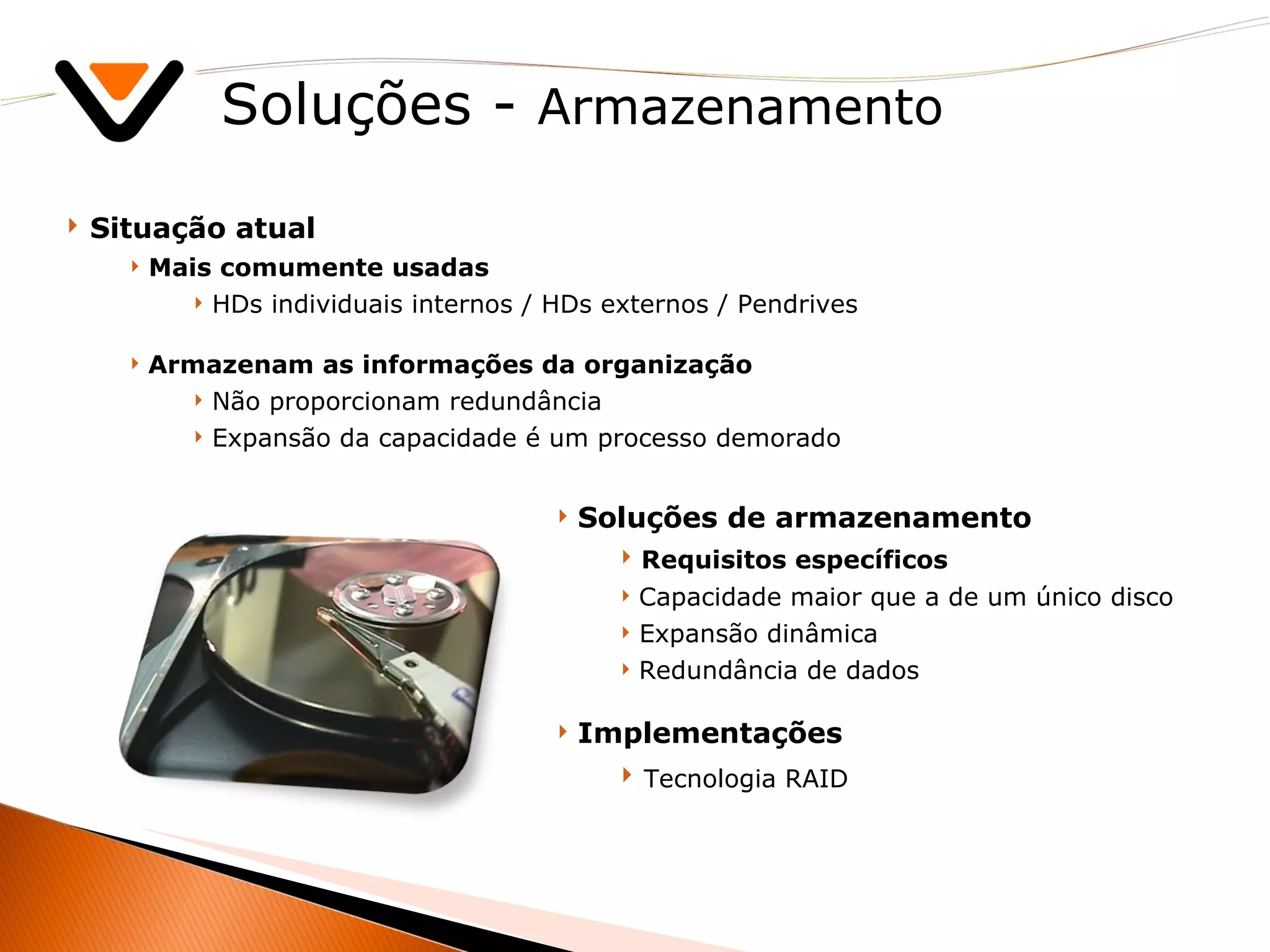 Soluções - Armazenamento

Situação atual

Mais comumente usadas

HDs individuais internos / HDs externos / Pendrives

Armazenam as informações da organização

Não proporcionam redundância

Expansão da capacidade é um processo demorado

Soluções de armazenamento

Requisitos específicos

Capacidade maior que a de um único disco

Expansão dinâmica

Redundância de dados

Implementações

Tecnologia RAID